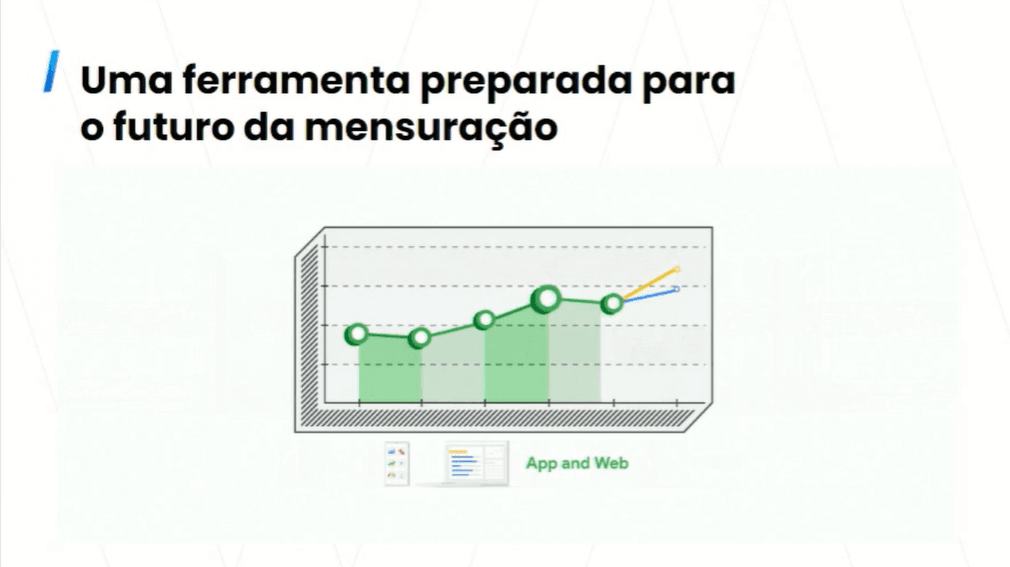 Uma ferramenta preparada para o futuro da mensuração

App and Web